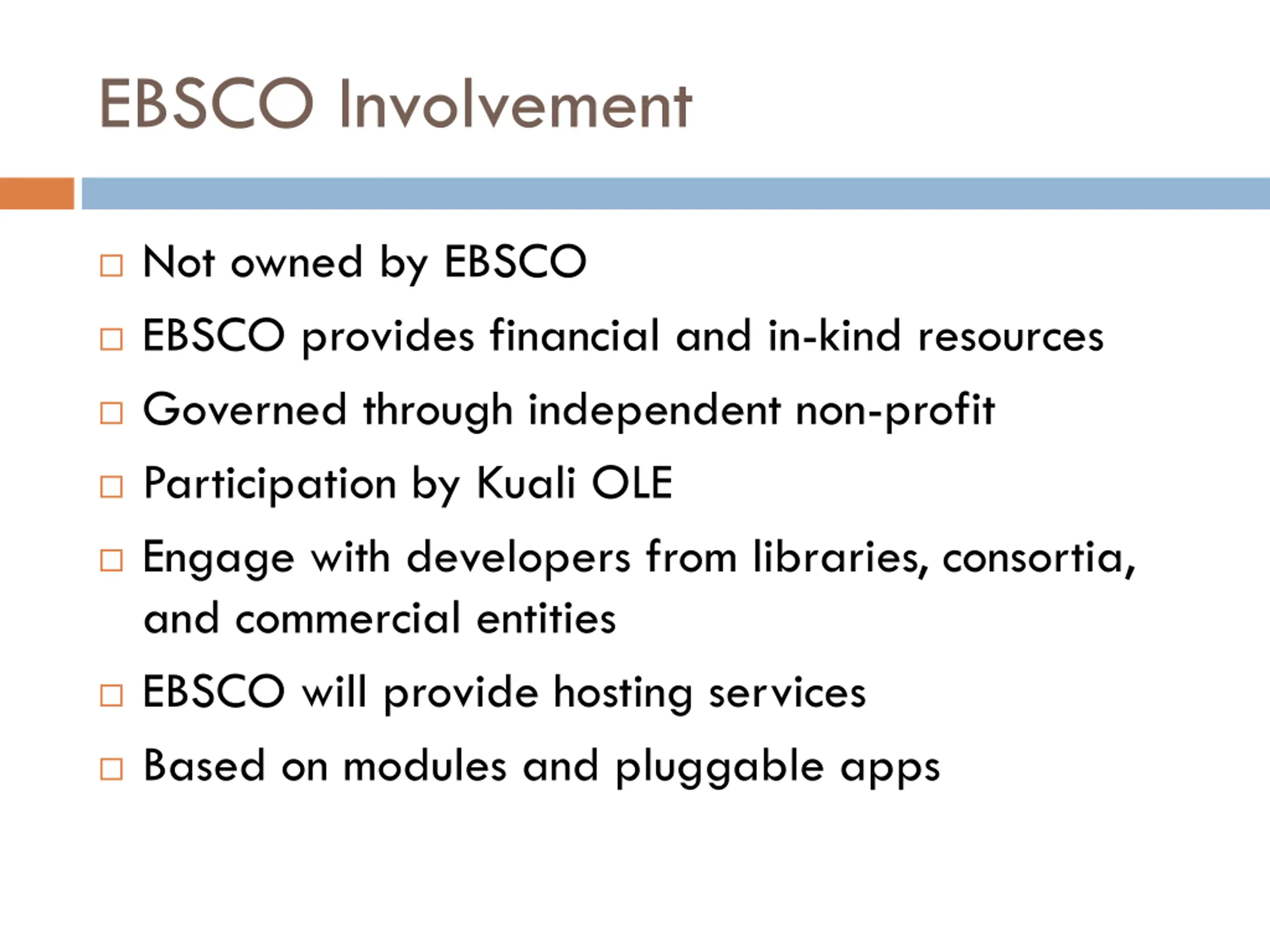 EBSCO Involvement

□ Not owned by EBSCO
□ EBSCO provides financial and in-kind resources
□ Governed through independent non-profit
□ Participation by Kuali OLE
□ Engage with developers from libraries, consortia, and commercial entities
□ EBSCO will provide hosting services
□ Based on modules and pluggable apps